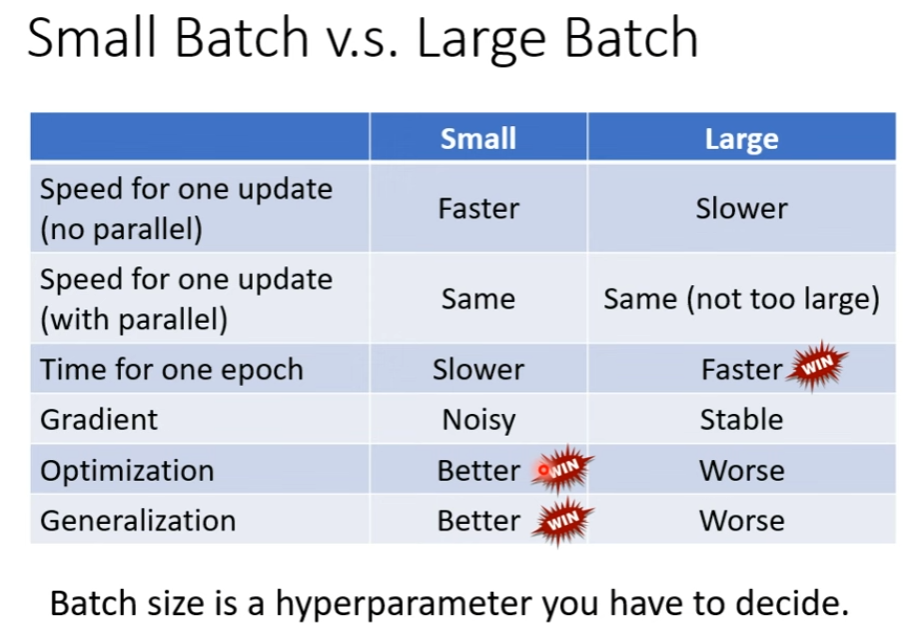 Small Batch v.s. Large Batch

| | Small | Large |
|---|---|---|
| Speed for one update (no parallel) | Faster | Slower |
| Speed for one update (with parallel) | Same | Same (not too large) |
| Time for one epoch | Slower | Faster WIN |
| Gradient | Noisy | Stable |
| Optimization | Better WIN | Worse |
| Generalization | Better WIN | Worse |

Batch size is a hyperparameter you have to decide.